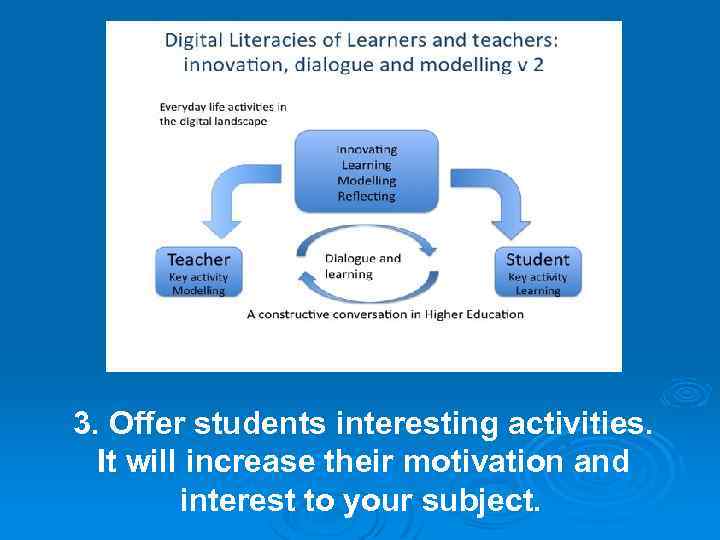 Digital Literacies of Learners and teachers: innovation, dialogue and modelling v 2

Everyday life activities in the digital landscape

Innovating
Learning
Modelling
Reflecting

Teacher
Key activity
Modelling

Dialogue and learning

Student
Key activity
Learning

A constructive conversation in Higher Education

3. Offer students interesting activities. It will increase their motivation and interest to your subject.